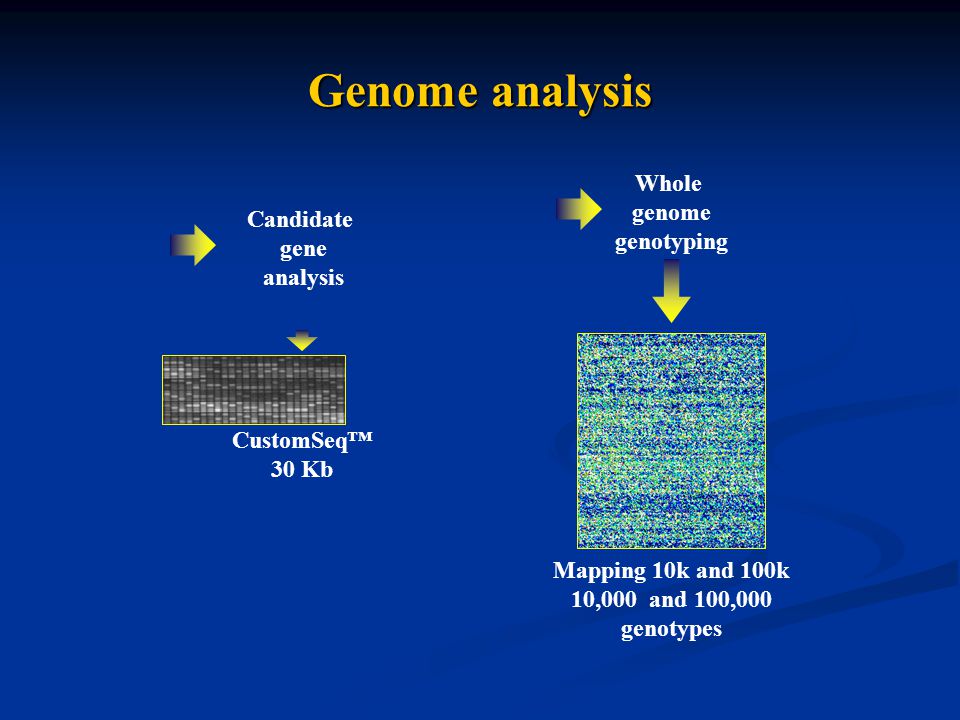 Genome analysis

Candidate gene analysis

CustomSeq™
30 Kb

Whole genome genotyping

Mapping 10k and 100k
10,000 and 100,000 genotypes